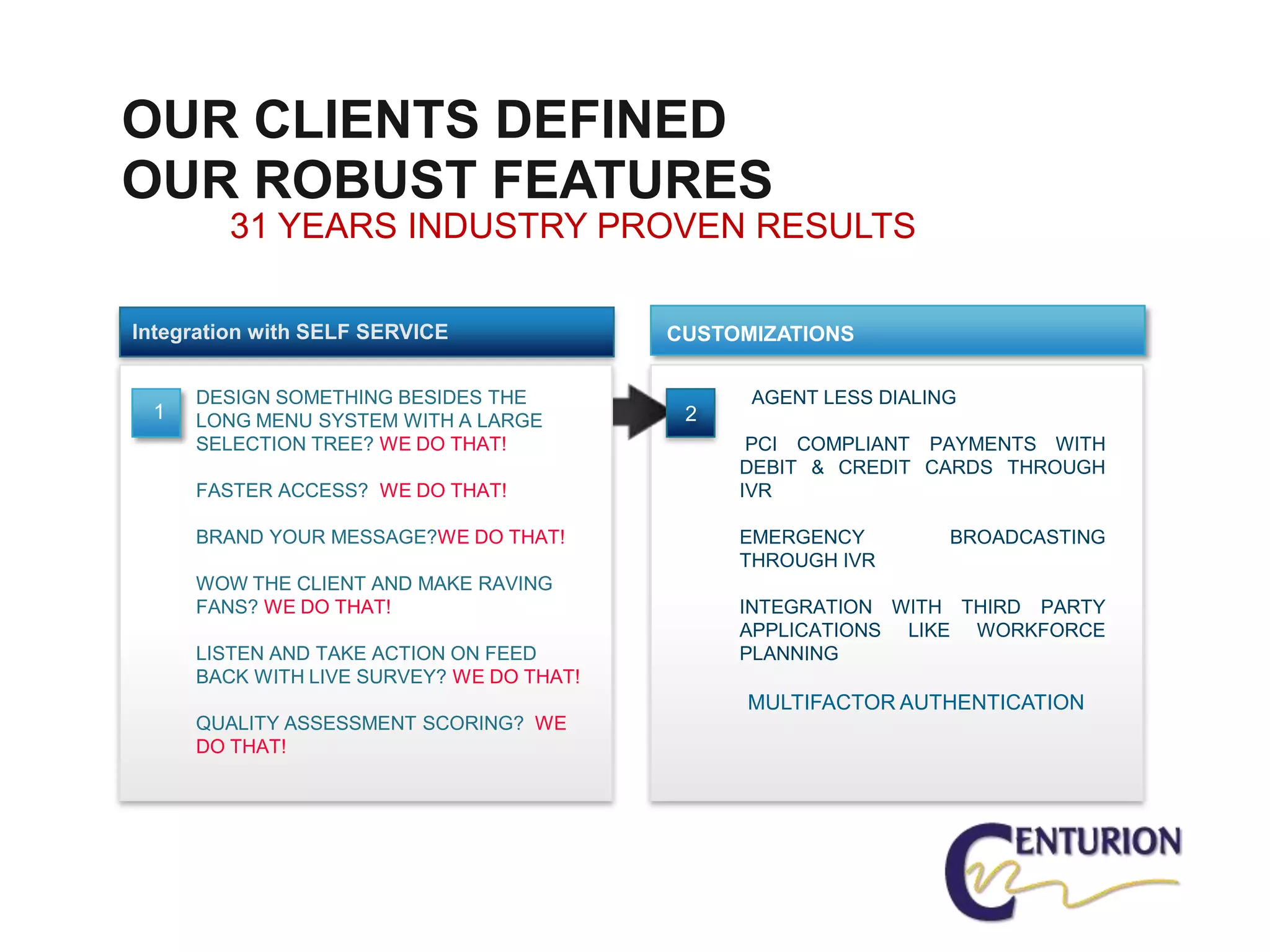 OUR CLIENTS DEFINED
OUR ROBUST FEATURES
31 YEARS INDUSTRY PROVEN RESULTS

Integration with SELF SERVICE

1

DESIGN SOMETHING BESIDES THE LONG MENU SYSTEM WITH A LARGE SELECTION TREE? WE DO THAT!

FASTER ACCESS? WE DO THAT!

BRAND YOUR MESSAGE?WE DO THAT!

WOW THE CLIENT AND MAKE RAVING FANS? WE DO THAT!

LISTEN AND TAKE ACTION ON FEED BACK WITH LIVE SURVEY? WE DO THAT!

QUALITY ASSESSMENT SCORING? WE DO THAT!

CUSTOMIZATIONS

2

AGENT LESS DIALING

PCI COMPLIANT PAYMENTS WITH DEBIT & CREDIT CARDS THROUGH IVR

EMERGENCY BROADCASTING THROUGH IVR

INTEGRATION WITH THIRD PARTY APPLICATIONS LIKE WORKFORCE PLANNING

MULTIFACTOR AUTHENTICATION

CENTURION